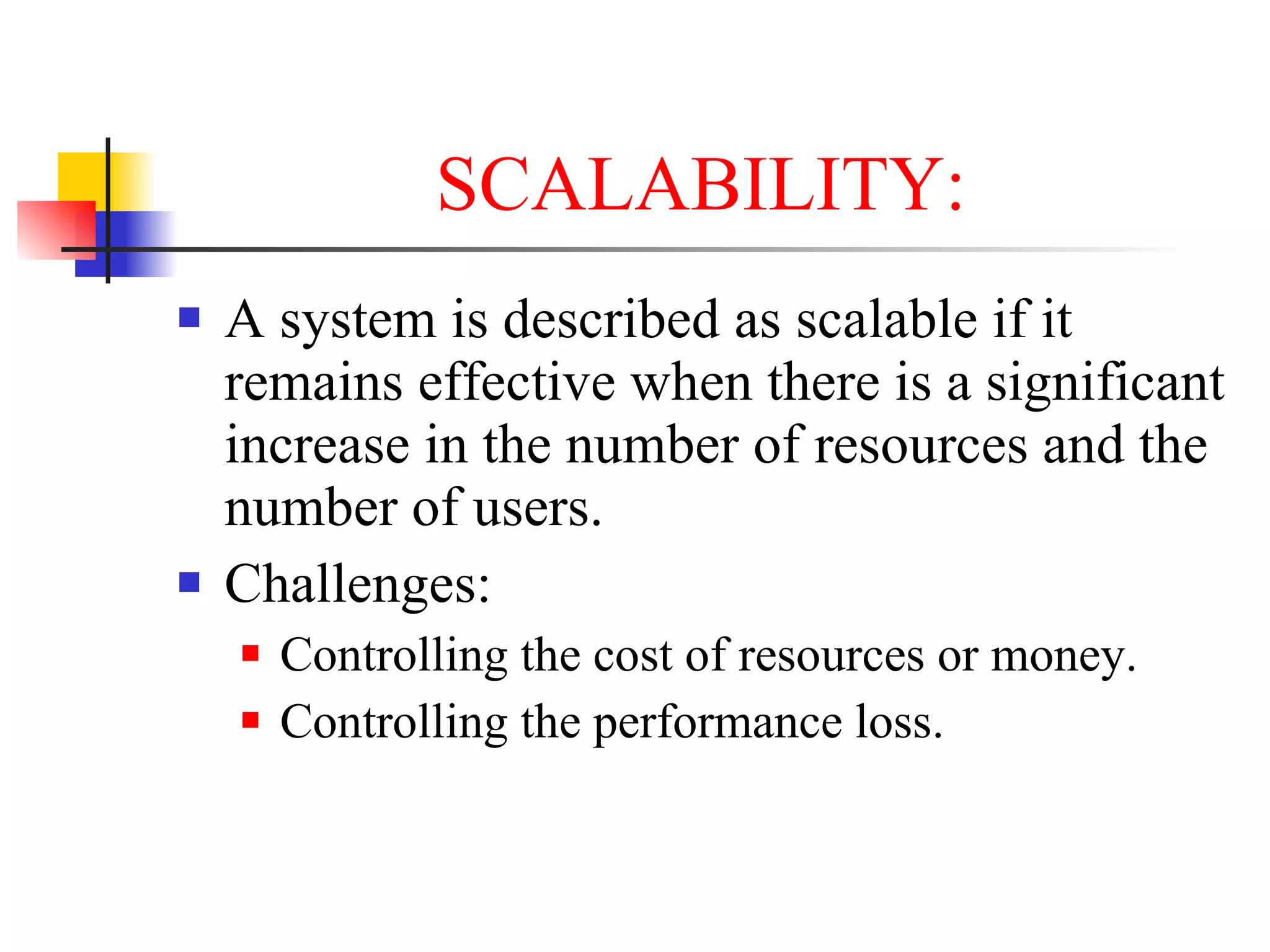 SCALABILITY:

- A system is described as scalable if it remains effective when there is a significant increase in the number of resources and the number of users.
- Challenges:
  - Controlling the cost of resources or money.
  - Controlling the performance loss.